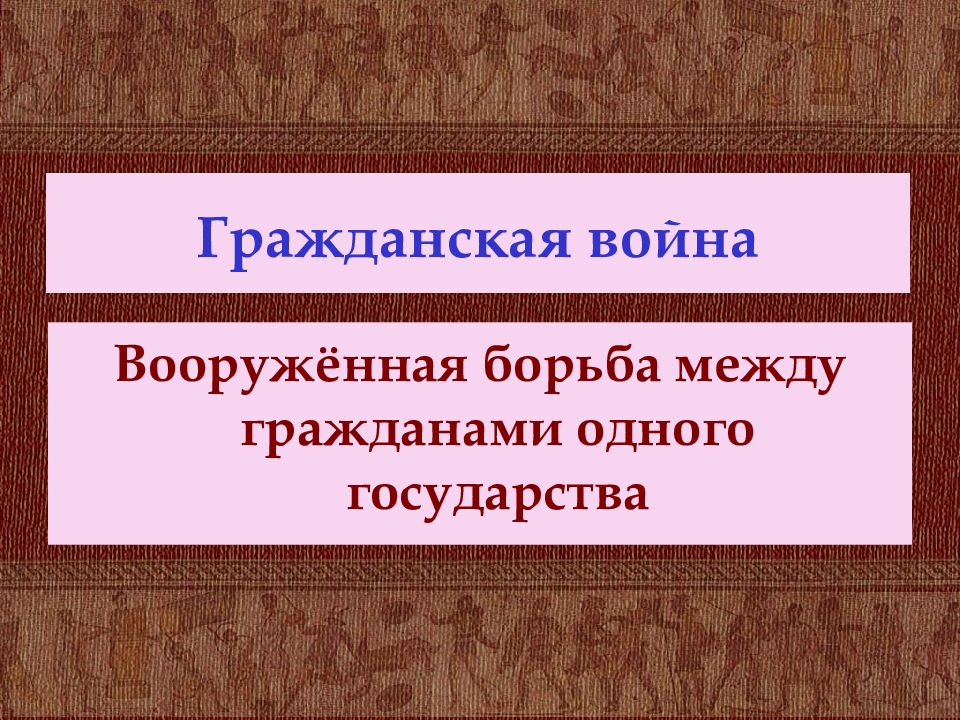 Гражданская война

Вооружённая борьба между гражданами одного государства